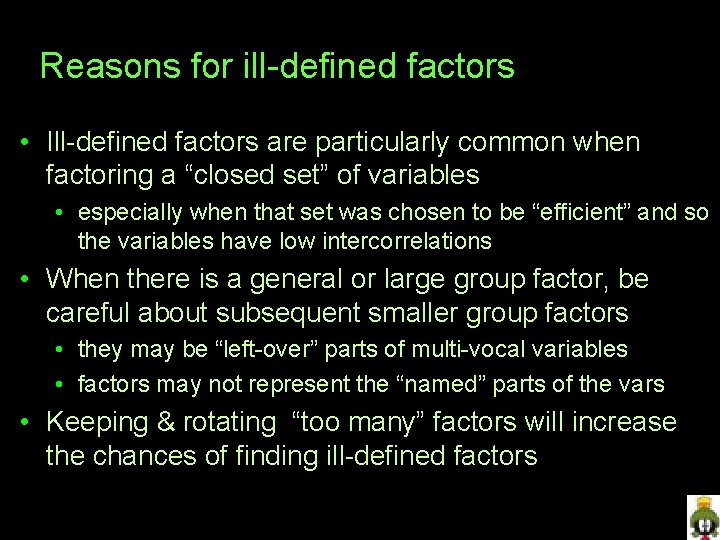 Reasons for ill-defined factors

• Ill-defined factors are particularly common when factoring a “closed set” of variables

• especially when that set was chosen to be “efficient” and so the variables have low intercorrelations

• When there is a general or large group factor, be careful about subsequent smaller group factors

• they may be “left-over” parts of multi-vocal variables

• factors may not represent the “named” parts of the vars

• Keeping & rotating “too many” factors will increase the chances of finding ill-defined factors